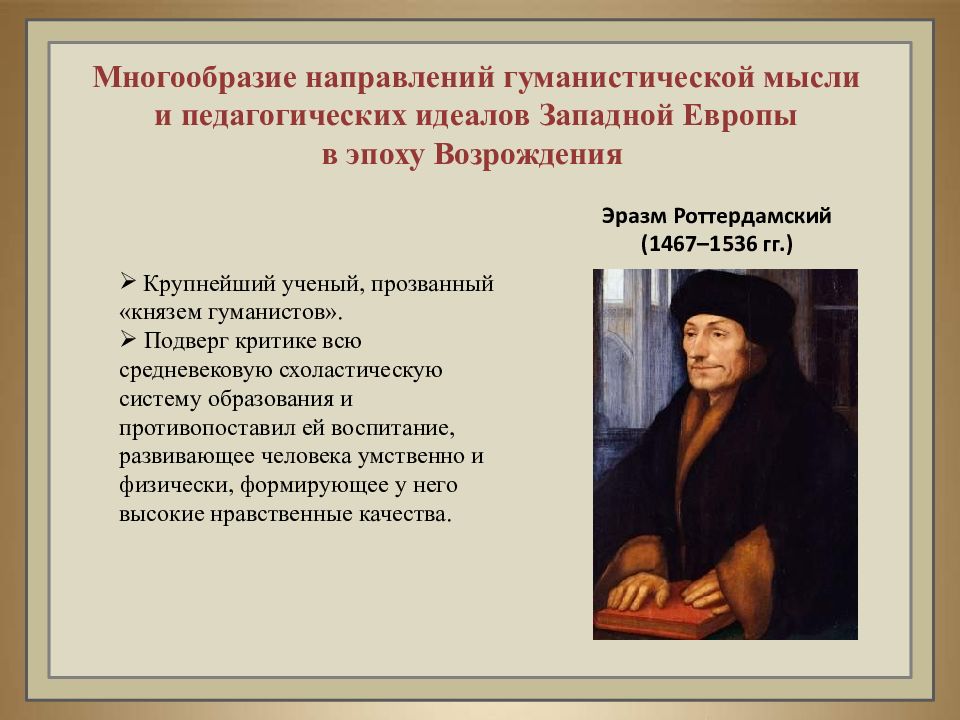 Многообразие направлений гуманистической мысли и педагогических идеалов Западной Европы в эпоху Возрождения

Эразм Роттердамский (1467–1536 гг.)

➢ Крупнейший ученый, прозванный «князем гуманистов».
➢ Подверг критике всю средневековую схоластическую систему образования и противопоставил ей воспитание, развивающее человека умственно и физически, формирующее у него высокие нравственные качества.